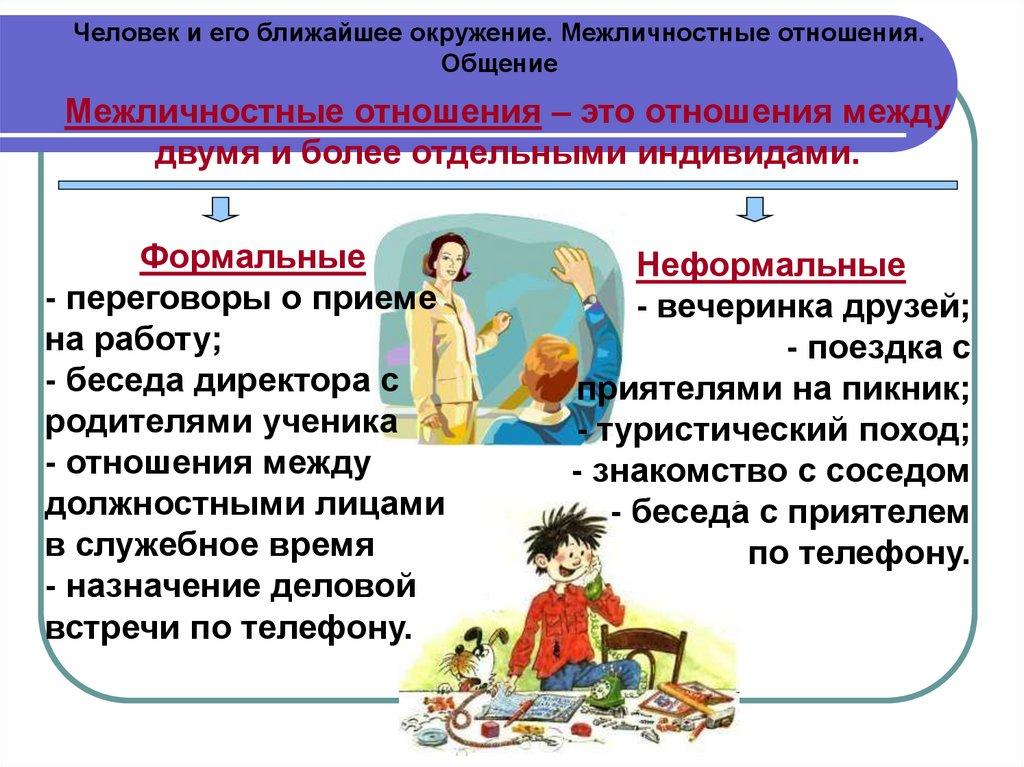 Человек и его ближайшее окружение. Межличностные отношения. Общение

Межличностные отношения – это отношения между двумя и более отдельными индивидами.

Формальные
- переговоры о приеме на работу;
- беседа директора с родителями ученика
- отношения между должностными лицами в служебное время
- назначение деловой встречи по телефону.

Неформальные
- вечеринка друзей;
- поездка с приятелями на пикник;
- туристический поход;
- знакомство с соседом
- беседа с приятелем по телефону.